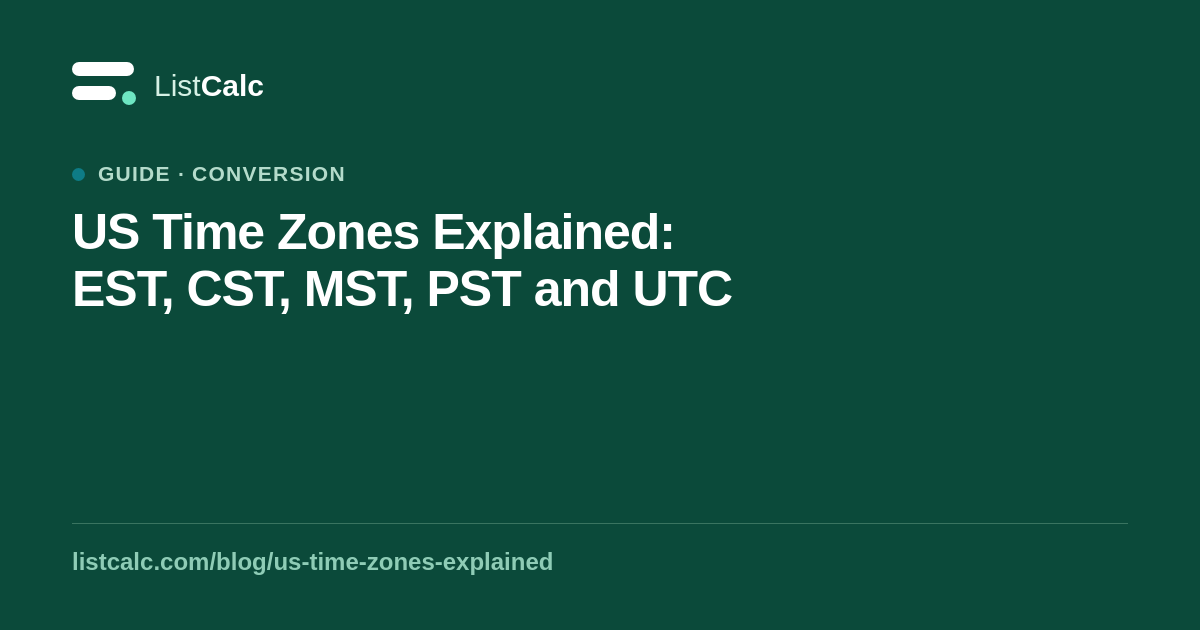 ListCalc

GUIDE · CONVERSION

US Time Zones Explained: EST, CST, MST, PST and UTC

listcalc.com/blog/us-time-zones-explained